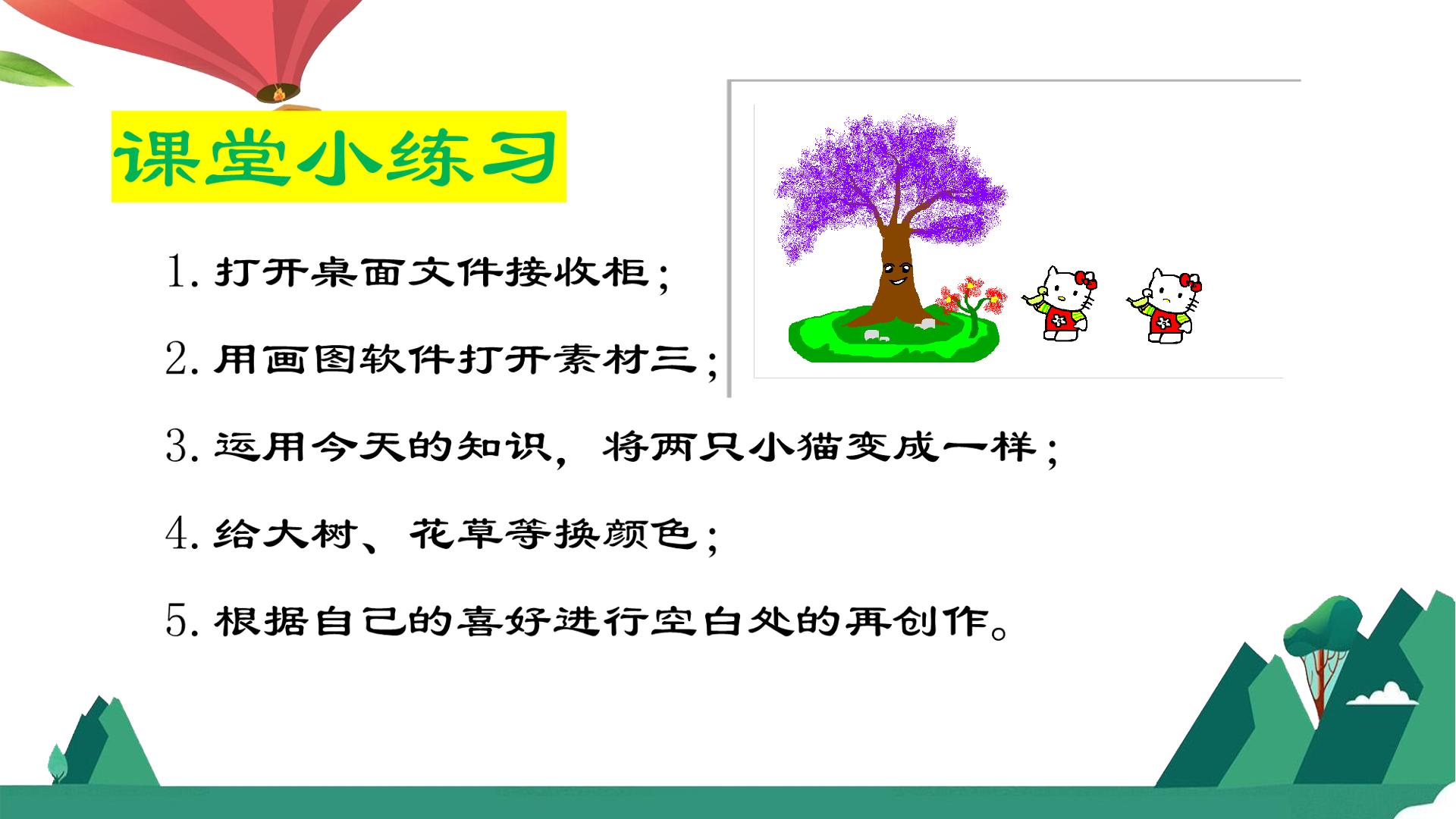 课堂小练习

1. 打开桌面文件接收柜;

2. 用画图软件打开素材三;

3. 运用今天的知识，将两只小猫变成一样;

4. 给大树、花草等换颜色;

5. 根据自己的喜好进行空白处的再创作。